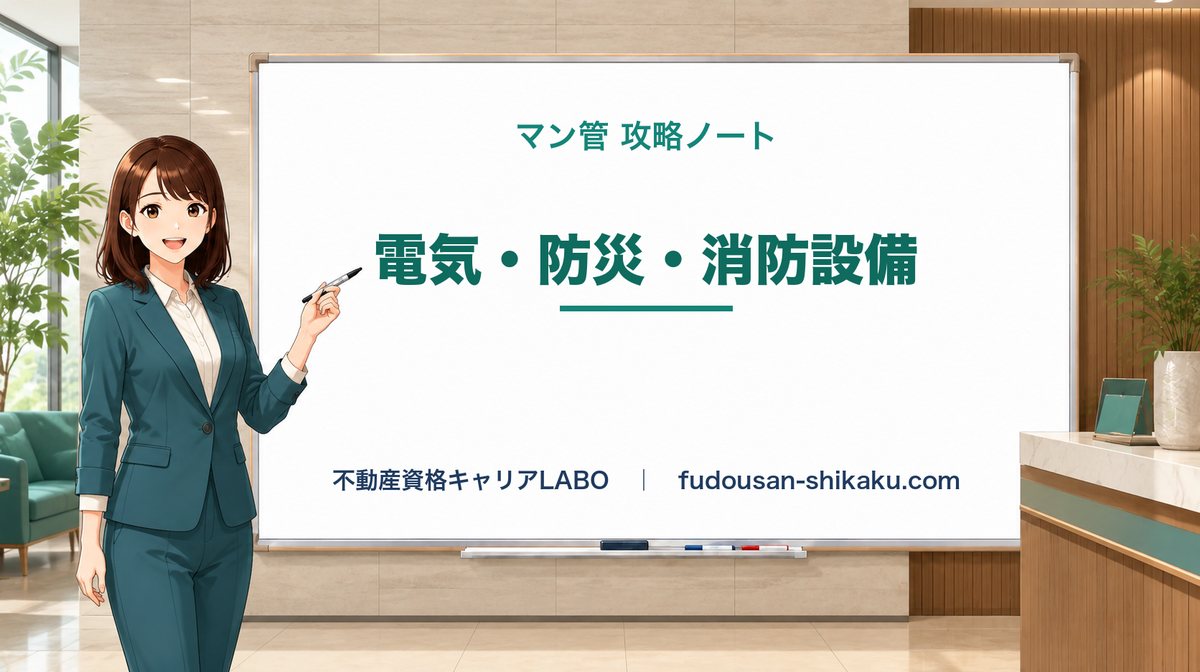 マン管 攻略ノート

電気・防災・消防設備

不動産資格キャリアLABO | fudousan-shikaku.com